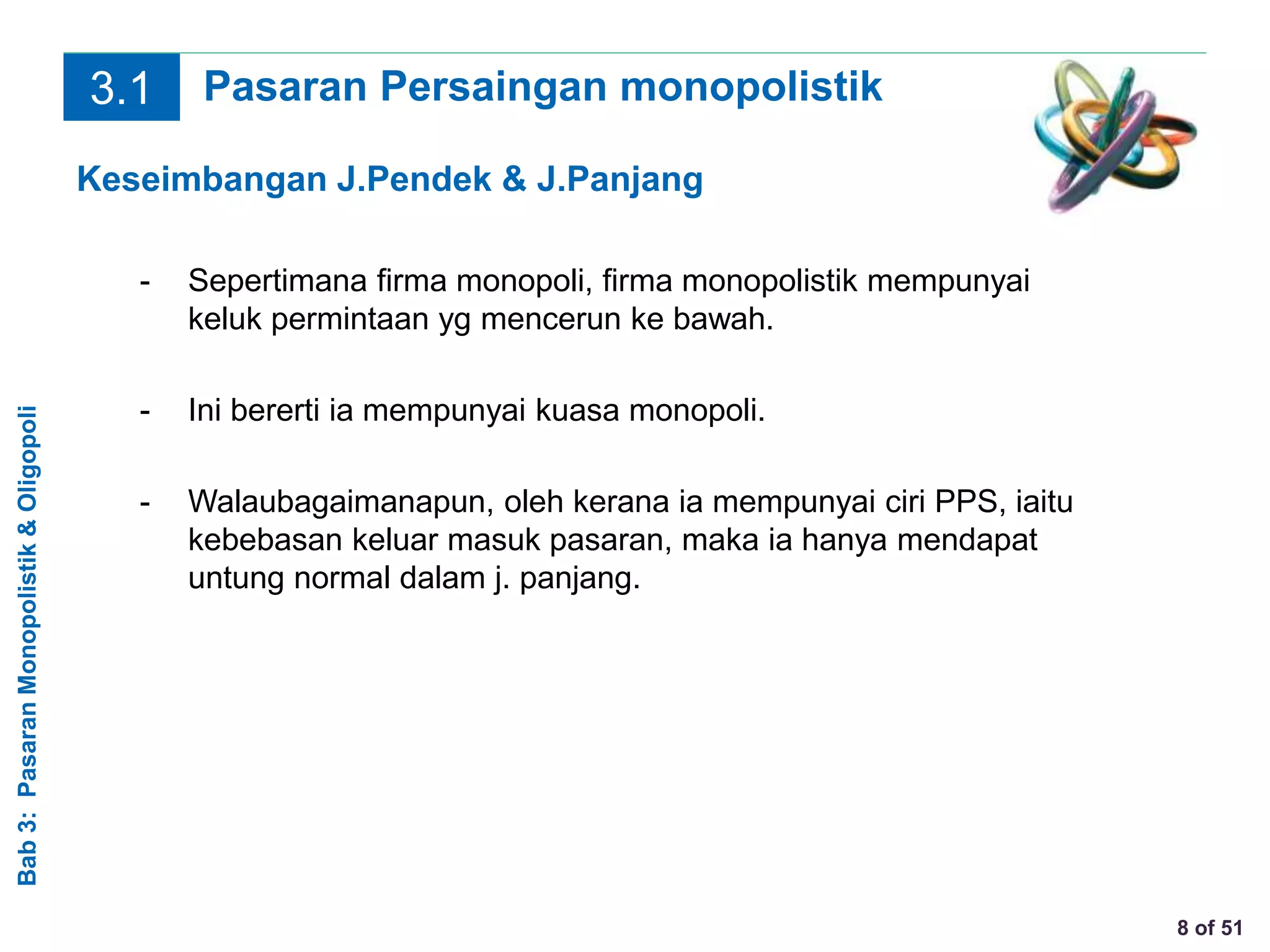 3.1 Pasaran Persaingan monopolistik

Keseimbangan J.Pendek & J.Panjang

- Sepertimana firma monopoli, firma monopolistik mempunyai keluk permintaan yg mencerun ke bawah.

- Ini bererti ia mempunyai kuasa monopoli.

- Walaubagaimanapun, oleh kerana ia mempunyai ciri PPS, iaitu kebebasan keluar masuk pasaran, maka ia hanya mendapat untung normal dalam j. panjang.

Bab 3: Pasaran Monopolistik & Oligopoli

8 of 51